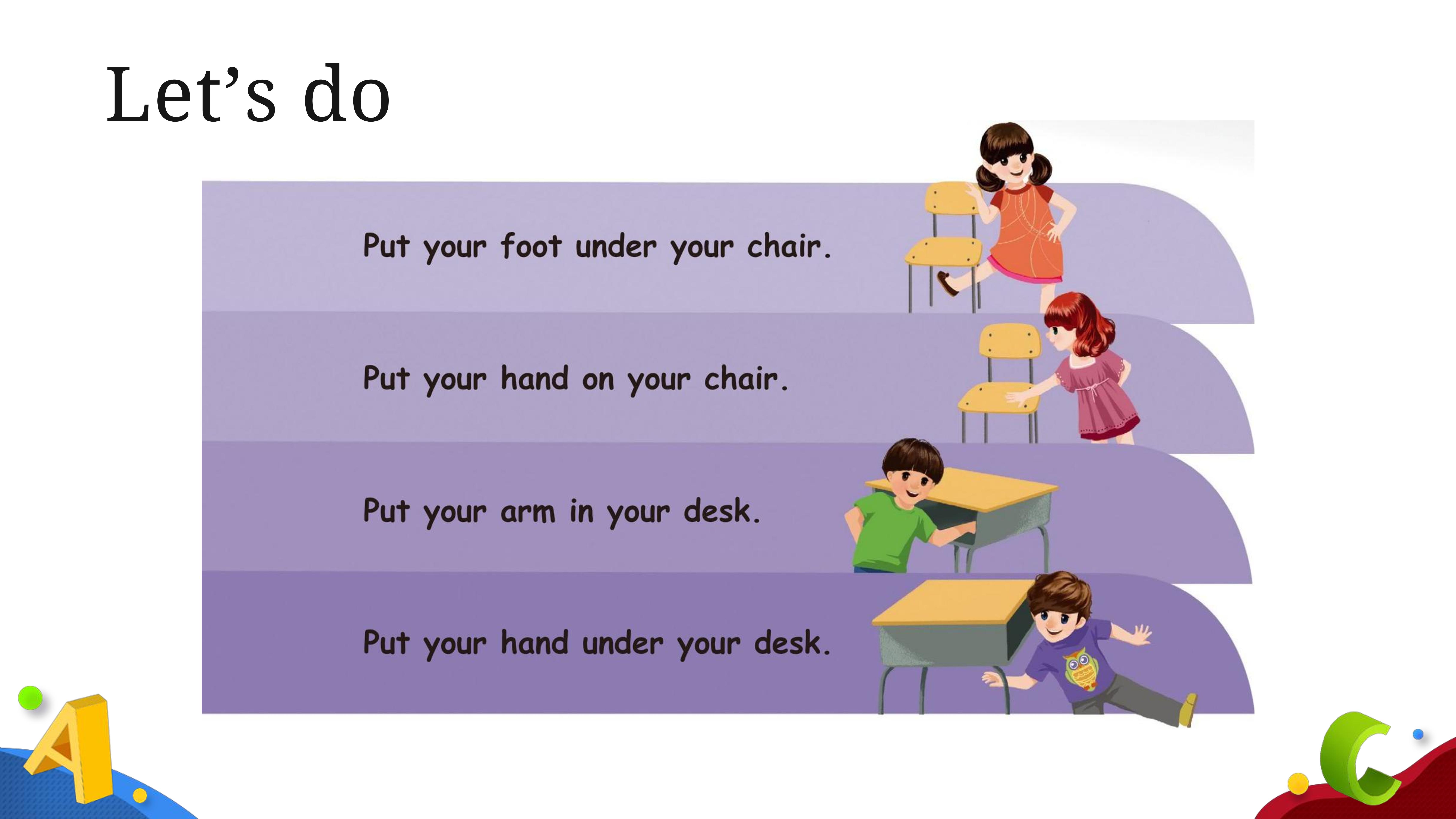 Let’s do

Put your foot under your chair.

Put your hand on your chair.

Put your arm in your desk.

Put your hand under your desk.

A

C